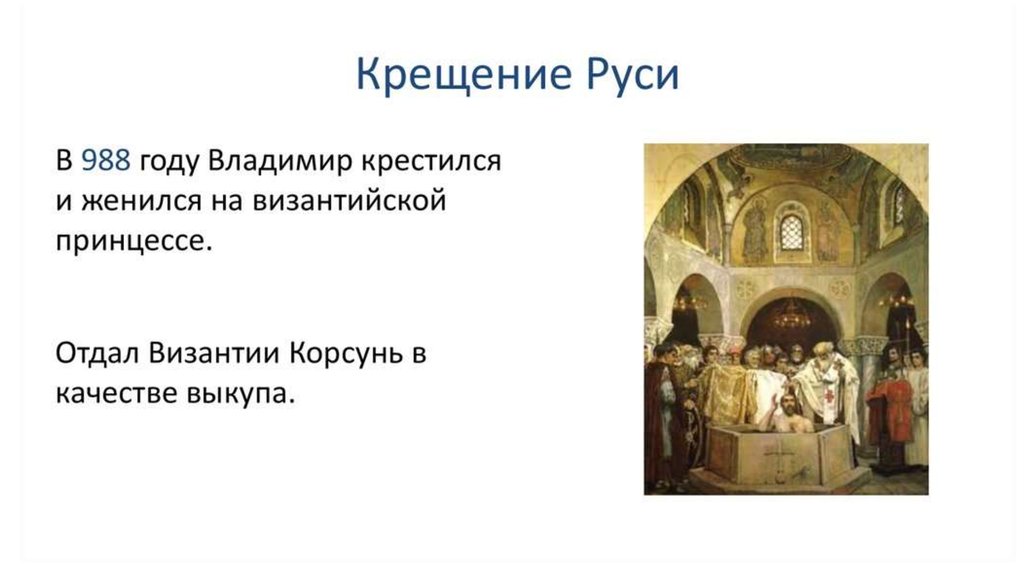 Крещение Руси

В 988 году Владимир крестился и женился на византийской принцессе.

Отдал Византии Корсунь в качестве выкупа.